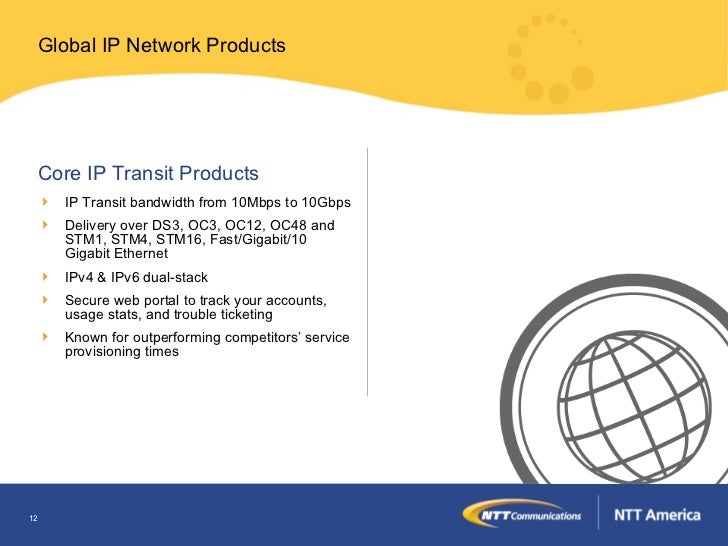 Global IP Network Products

Core IP Transit Products

IP Transit bandwidth from 10Mbps to 10Gbps

Delivery over DS3, OC3, OC12, OC48 and STM1, STM4, STM16, Fast/Gigabit/10 Gigabit Ethernet

IPv4 & IPv6 dual-stack

Secure web portal to track your accounts, usage stats, and trouble ticketing

Known for outperforming competitors' service provisioning times

12

NTT Communications

NTT America